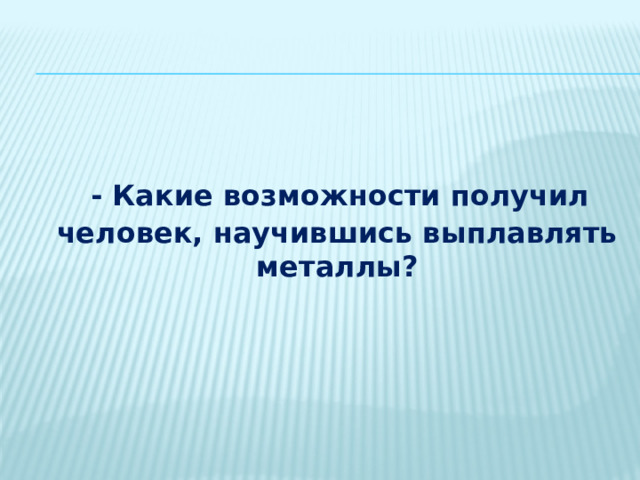 - Какие возможности получил человек, научившись выплавлять металлы?